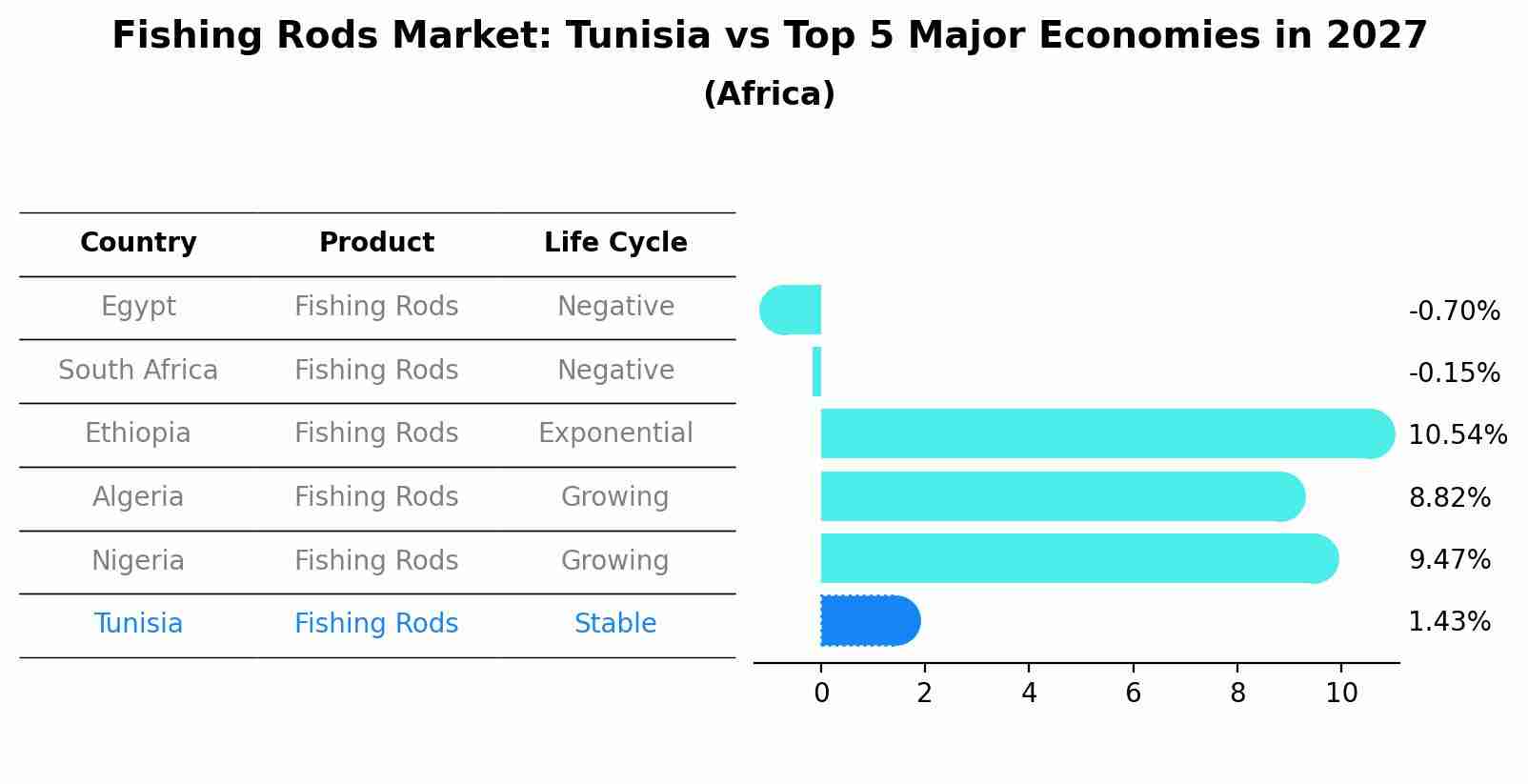 Fishing Rods Market: Tunisia vs Top 5 Major Economies in 2027
(Africa)

| Country | Product | Life Cycle |
|---|---|---|
| Egypt | Fishing Rods | Negative |
| South Africa | Fishing Rods | Negative |
| Ethiopia | Fishing Rods | Exponential |
| Algeria | Fishing Rods | Growing |
| Nigeria | Fishing Rods | Growing |
| Tunisia | Fishing Rods | Stable |

-0.70%
-0.15%
10.54%
8.82%
9.47%
1.43%

0 2 4 6 8 10